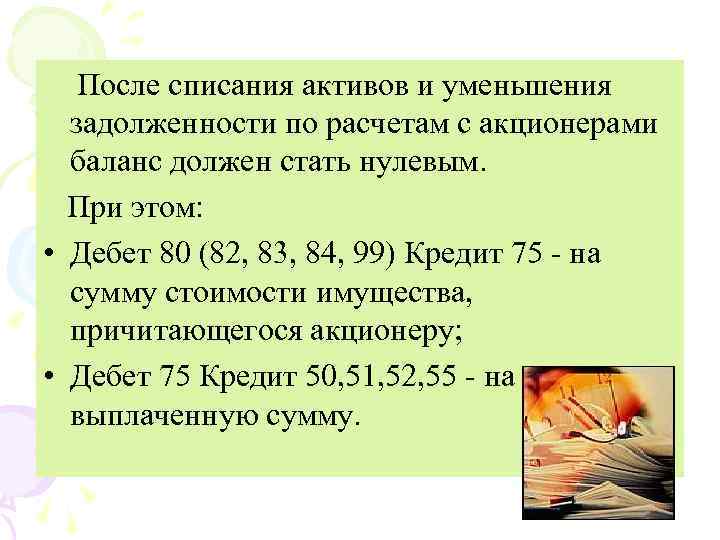 После списания активов и уменьшения задолженности по расчетам с акционерами баланс должен стать нулевым.

При этом:

• Дебет 80 (82, 83, 84, 99) Кредит 75 - на сумму стоимости имущества, причитающегося акционеру;

• Дебет 75 Кредит 50,51,52,55 - на выплаченную сумму.